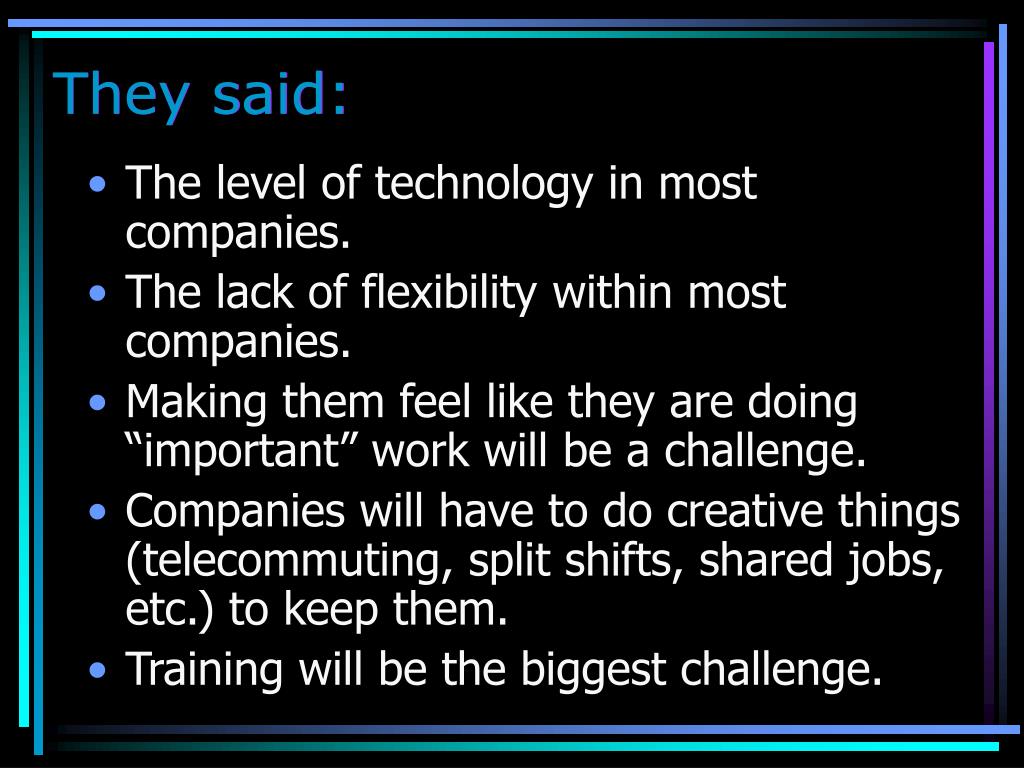 They said:

• The level of technology in most companies.
• The lack of flexibility within most companies.
• Making them feel like they are doing “important” work will be a challenge.
• Companies will have to do creative things (telecommuting, split shifts, shared jobs, etc.) to keep them.
• Training will be the biggest challenge.